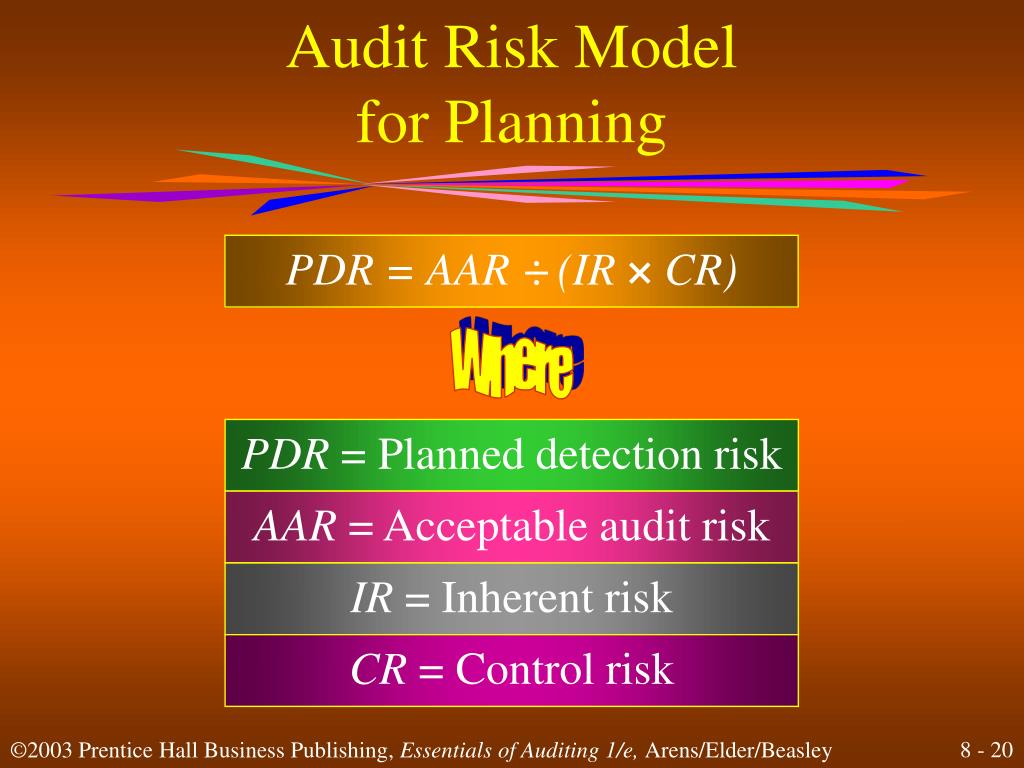 Audit Risk Model
for Planning

$PDR = AAR \div (IR \times CR)$

Where

$PDR$ = Planned detection risk

$AAR$ = Acceptable audit risk

$IR$ = Inherent risk

$CR$ = Control risk

©2003 Prentice Hall Business Publishing, Essentials of Auditing 1/e, Arens/Elder/Beasley

8 - 20